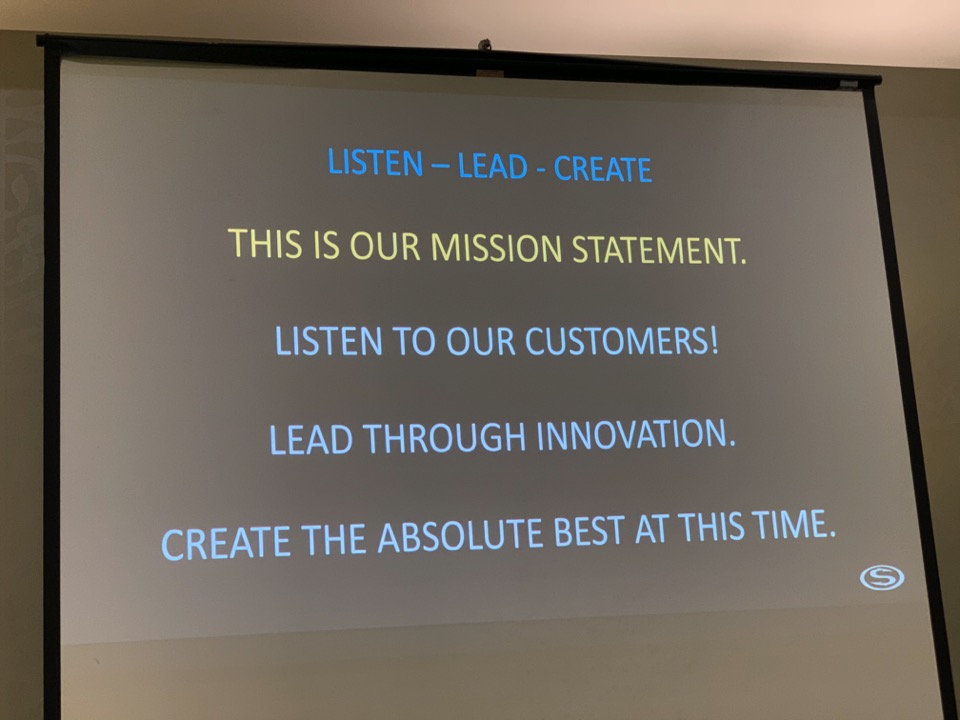 LISTEN – LEAD - CREATE

THIS IS OUR MISSION STATEMENT.

LISTEN TO OUR CUSTOMERS!

LEAD THROUGH INNOVATION.

CREATE THE ABSOLUTE BEST AT THIS TIME.

S